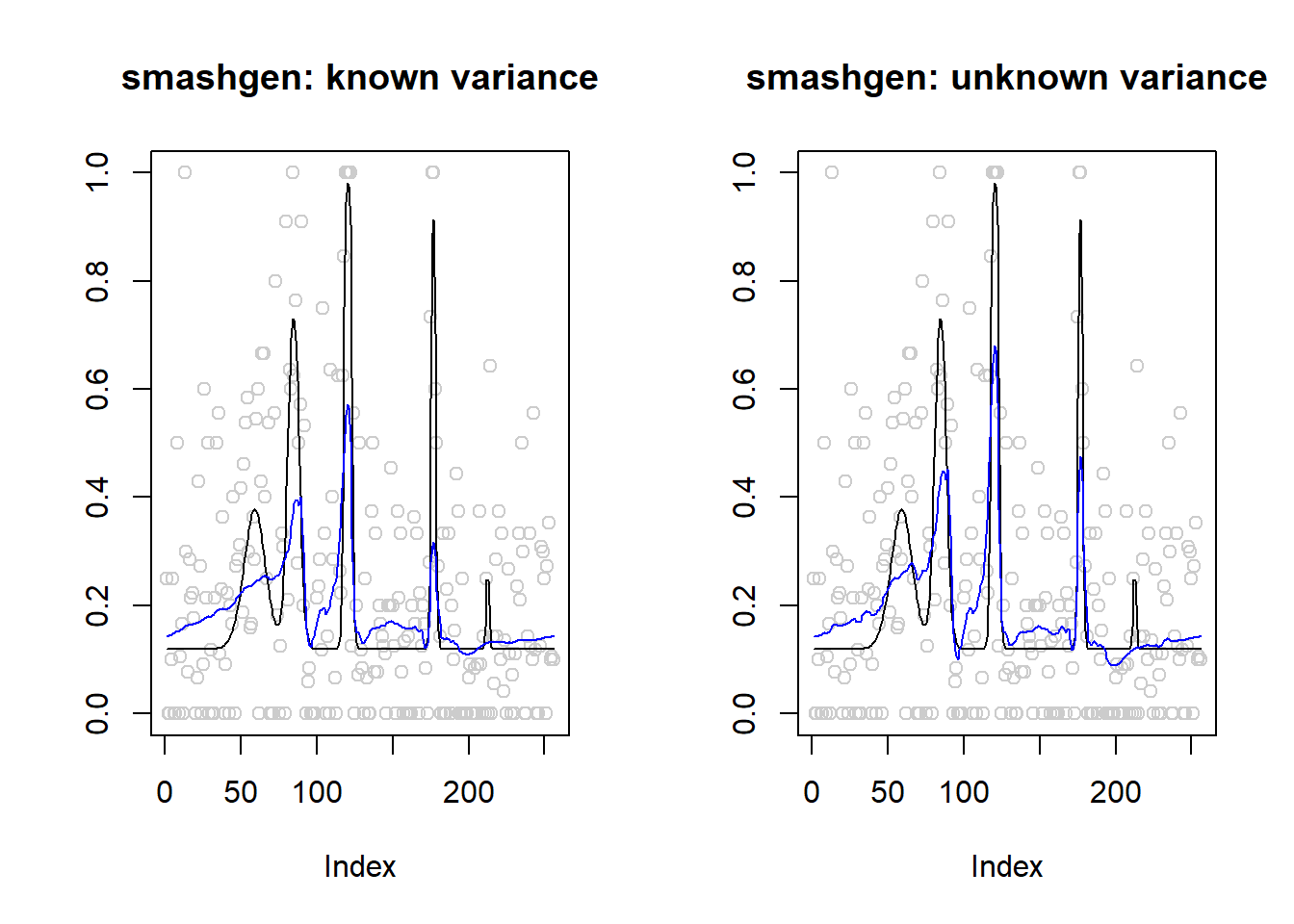 smashgen: known variance

1.0
0.8
0.6
0.4
0.2
0.0

0 50 100 200

Index

smashgen: unknown variance

1.0
0.8
0.6
0.4
0.2
0.0

0 50 100 200

Index